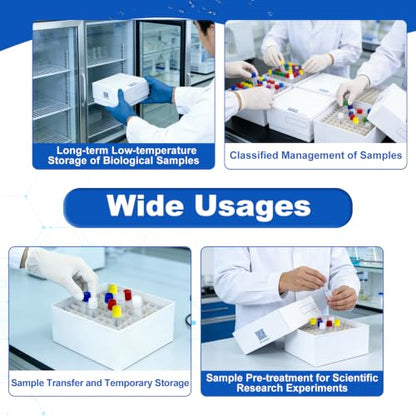 Long-term Low-temperature Storage of Biological Samples

Classified Management of Samples

Wide Usages

Sample Transfer and Temporary Storage

Sample Pre-treatment for Scientific Research Experiments